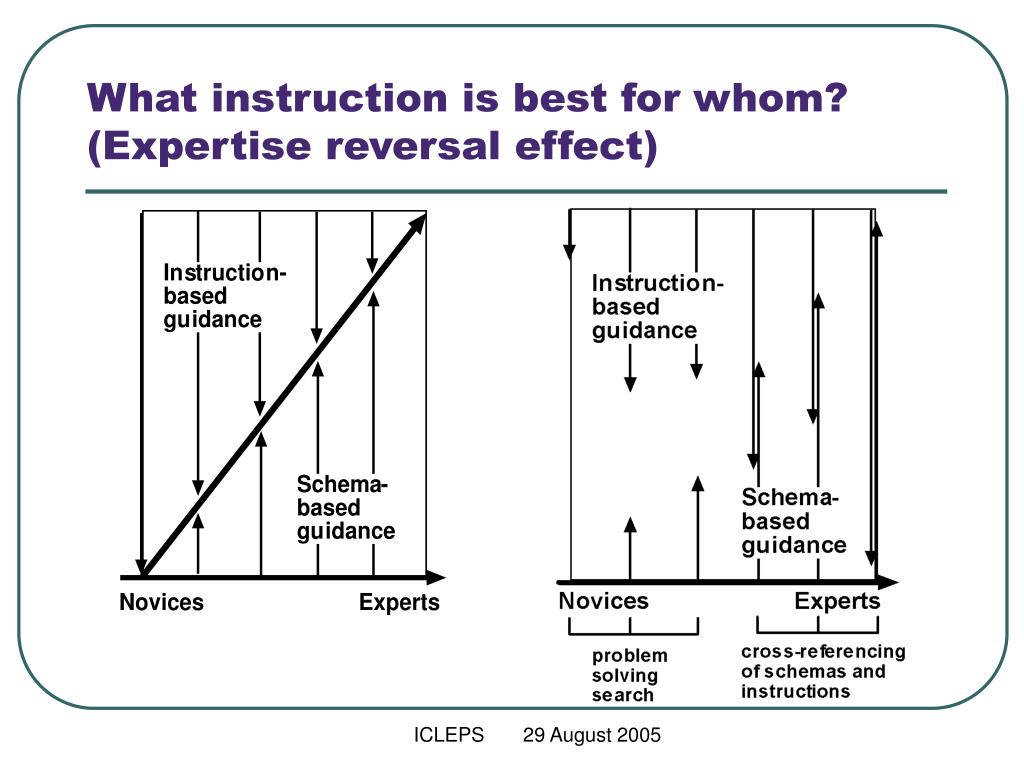 What instruction is best for whom? (Expertise reversal effect)

Instruction-based guidance

Schema-based guidance

Novices

Experts

Instruction-based guidance

Schema-based guidance

Novices

Experts

problem solving search

cross-referencing of schemas and instructions

ICLEPS 29 August 2005